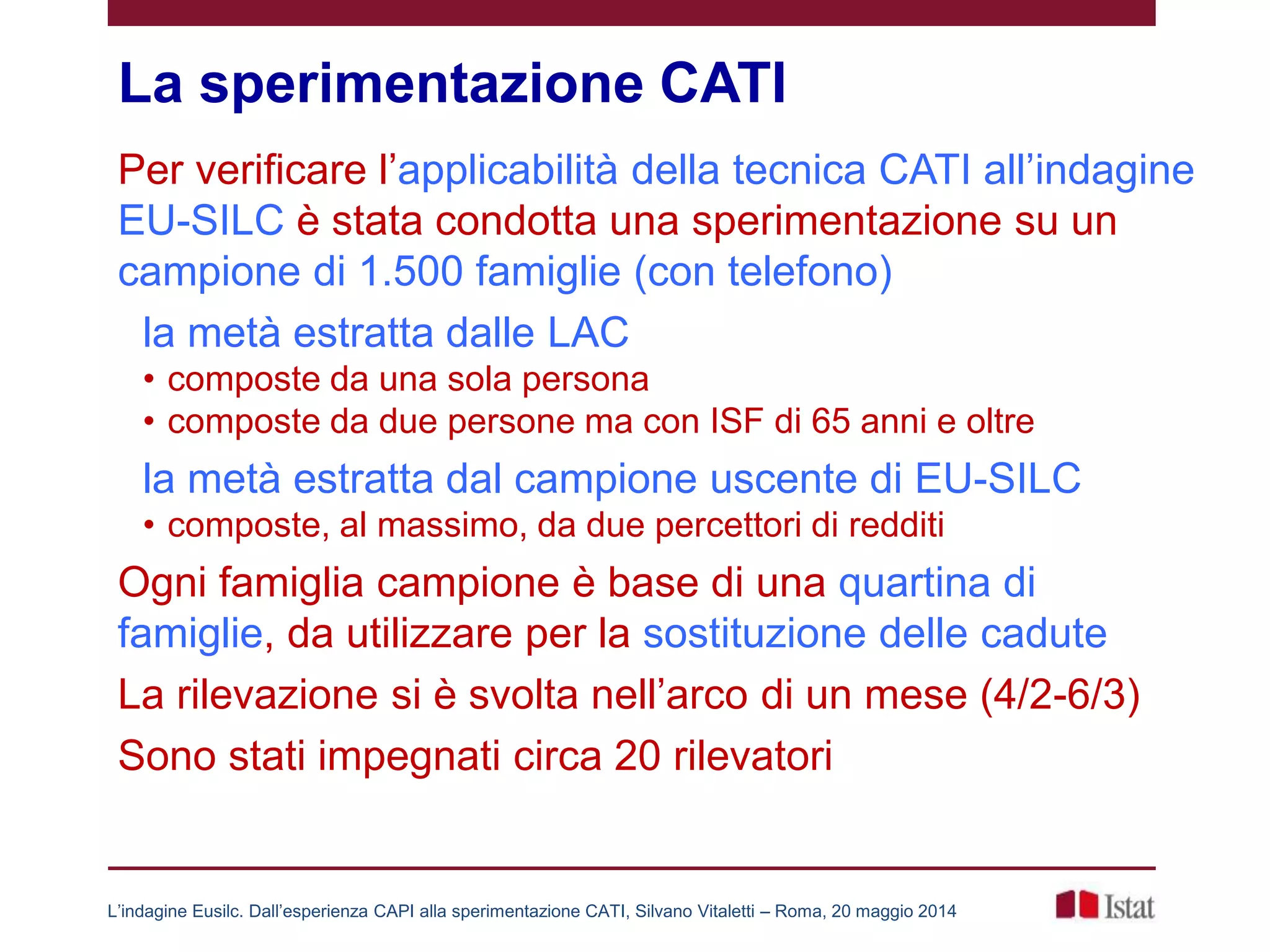 La sperimentazione CATI

Per verificare l’applicabilità della tecnica CATI all’indagine EU-SILC è stata condotta una sperimentazione su un campione di 1.500 famiglie (con telefono)

la metà estratta dalle LAC
• composte da una sola persona
• composte da due persone ma con ISF di 65 anni e oltre

la metà estratta dal campione uscente di EU-SILC
• composte, al massimo, da due percettori di redditi

Ogni famiglia campione è base di una quartina di famiglie, da utilizzare per la sostituzione delle cadute

La rilevazione si è svolta nell’arco di un mese (4/2-6/3)

Sono stati impegnati circa 20 rilevatori

L’indagine Eusilc. Dall’esperienza CAPI alla sperimentazione CATI, Silvano Vitaletti – Roma, 20 maggio 2014

Istat